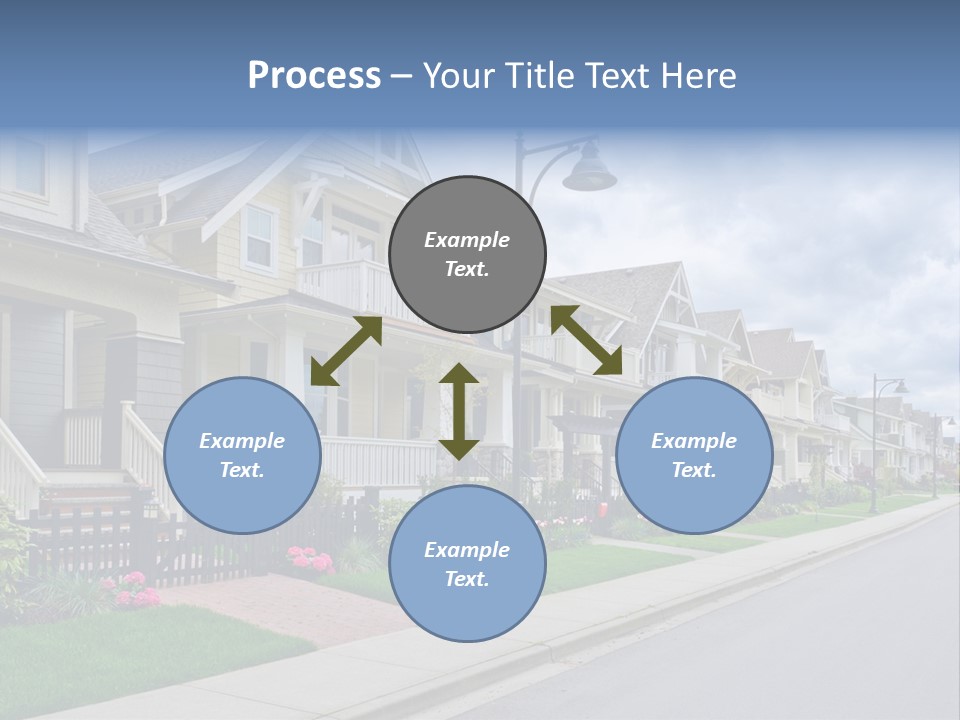 Process – Your Title Text Here

Example Text.

Example Text.

Example Text.

Example Text.